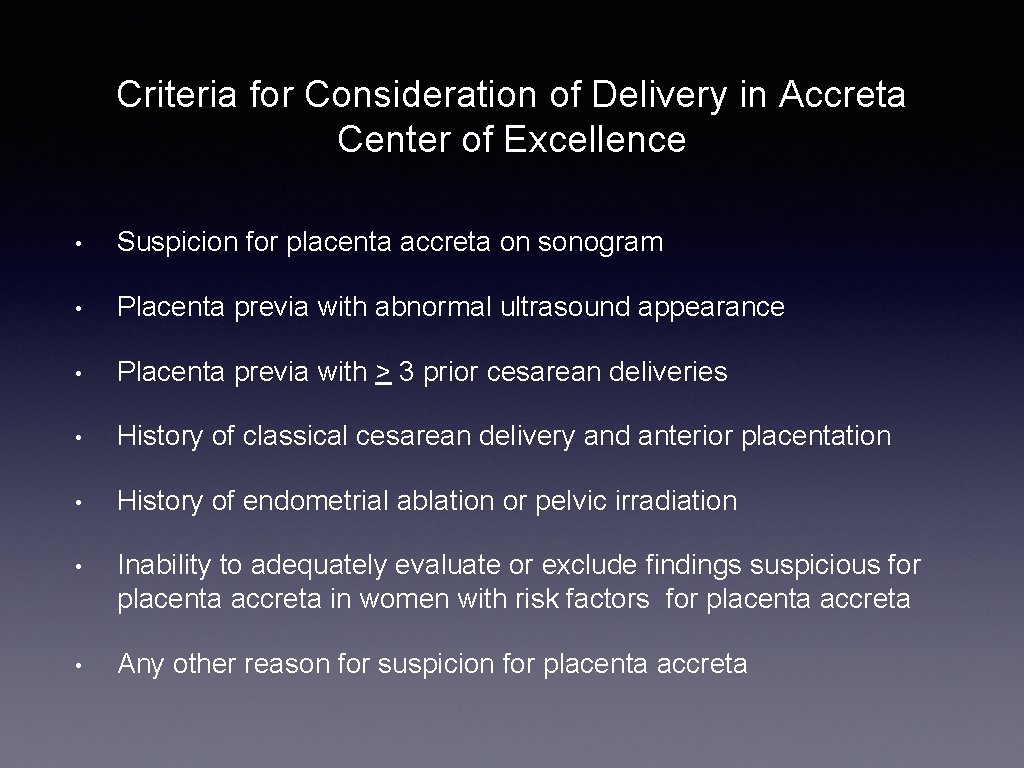 Criteria for Consideration of Delivery in Accreta Center of Excellence

• Suspicion for placenta accreta on sonogram

• Placenta previa with abnormal ultrasound appearance

• Placenta previa with $\geq$ 3 prior cesarean deliveries

• History of classical cesarean delivery and anterior placentation

• History of endometrial ablation or pelvic irradiation

• Inability to adequately evaluate or exclude findings suspicious for placenta accreta in women with risk factors for placenta accreta

• Any other reason for suspicion for placenta accreta